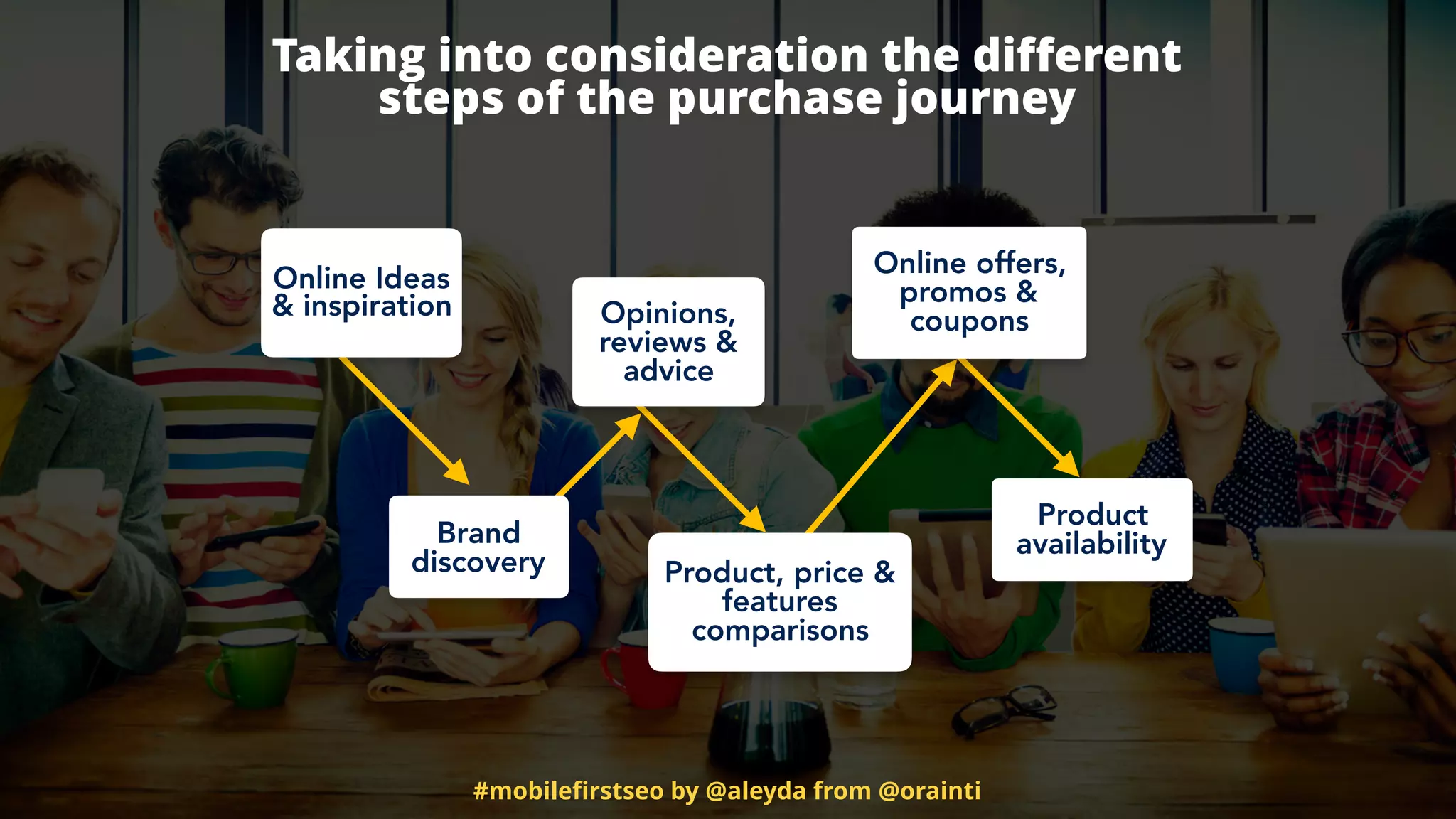 Taking into consideration the different steps of the purchase journey

Online Ideas & inspiration

Brand discovery

Opinions, reviews & advice

Product, price & features comparisons

Online offers, promos & coupons

Product availability

#mobilefirstseo by @aleyda from @orainti